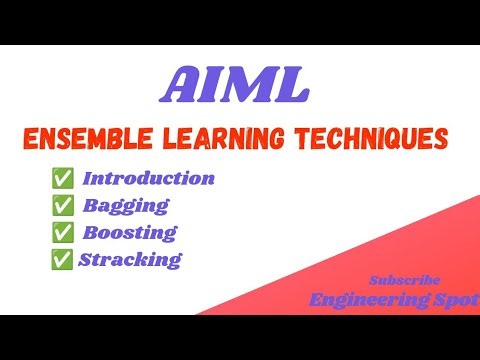 AIML

ENSEMBLE LEARNING TECHNIQUES

✅ Introduction
✅ Bagging
✅ Boosting
✅ Stracking

Subscribe
Engineering Spot